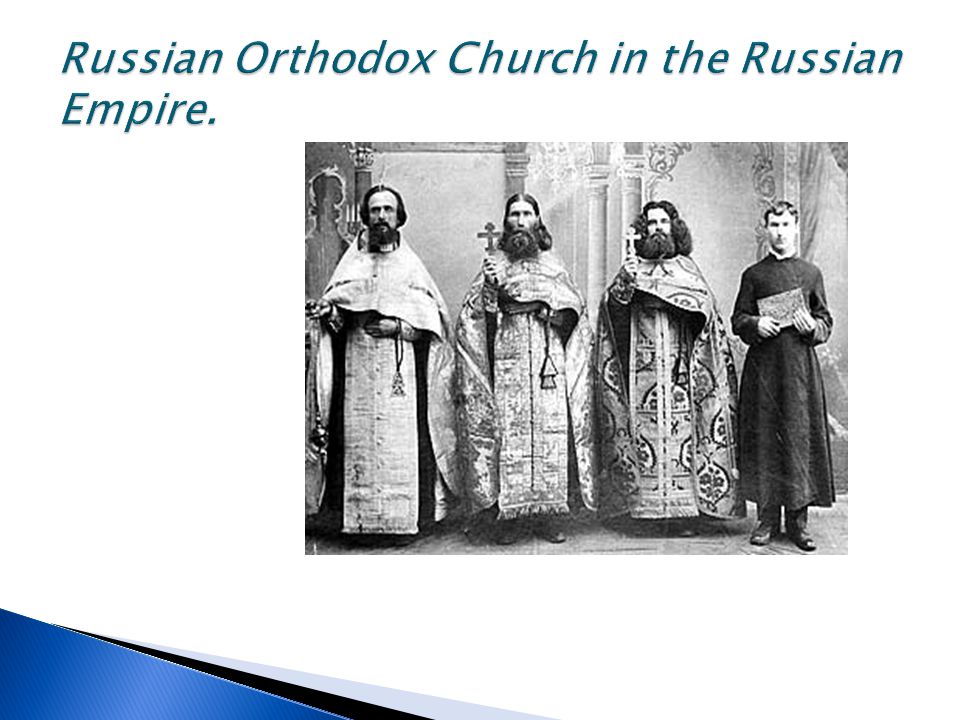 Russian Orthodox Church in the Russian Empire.